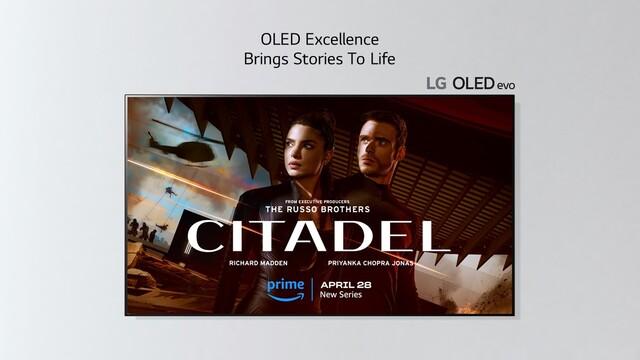 OLED Excellence
Brings Stories To Life

LG OLED evo

FROM EXECUTIVE PRODUCERS
THE RUSSO BROTHERS

CITADEL

RICHARD MADDEN

PRIYANKA CHOPRA JONAS

prime

APRIL 28
New Series